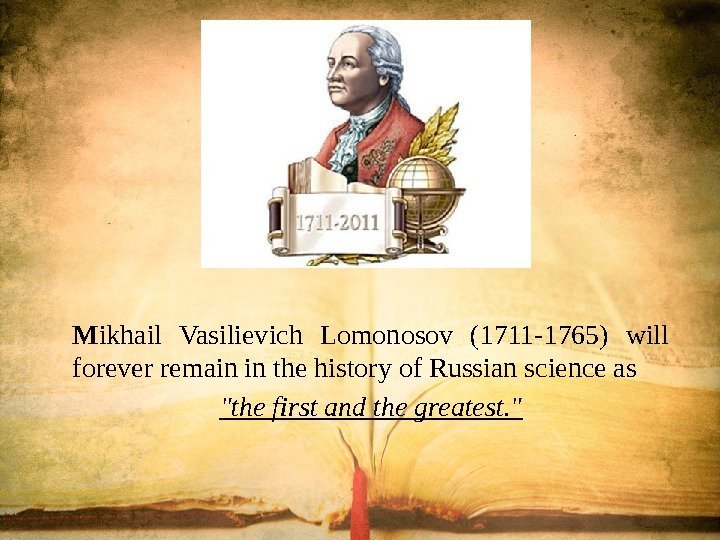 1711-2011

Mikhail Vasilievich Lomonosov (1711-1765) will forever remain in the history of Russian science as

"the first and the greatest."